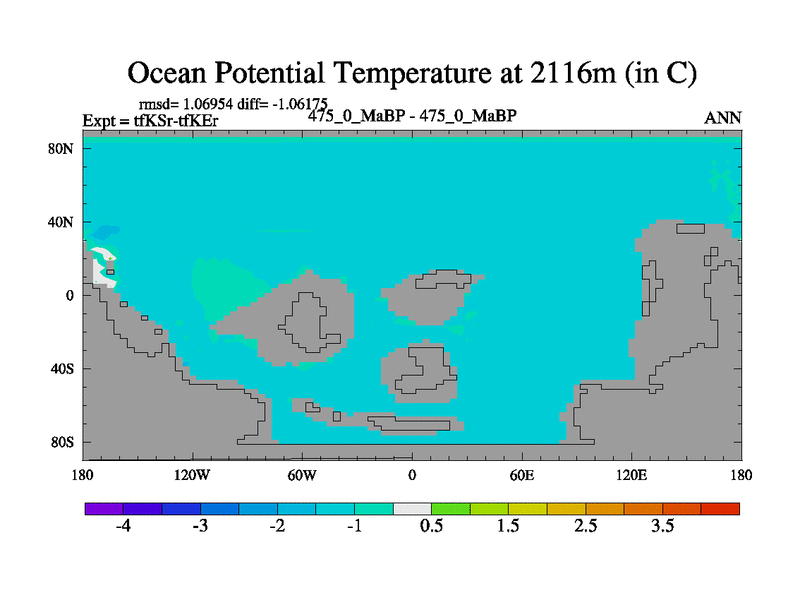 Ocean Potential Temperature at 2116m (in C)

rmsd= 1.06954 diff= -1.06175
Expt = tfKSr-tfKEr
475_0_MaBP - 475_0_MaBP
ANN

80N
40N
0
40S
80S

180
120W
60W
0
60E
120E
180

-4
-3
-2
-1
0.5
1.5
2.5
3.5